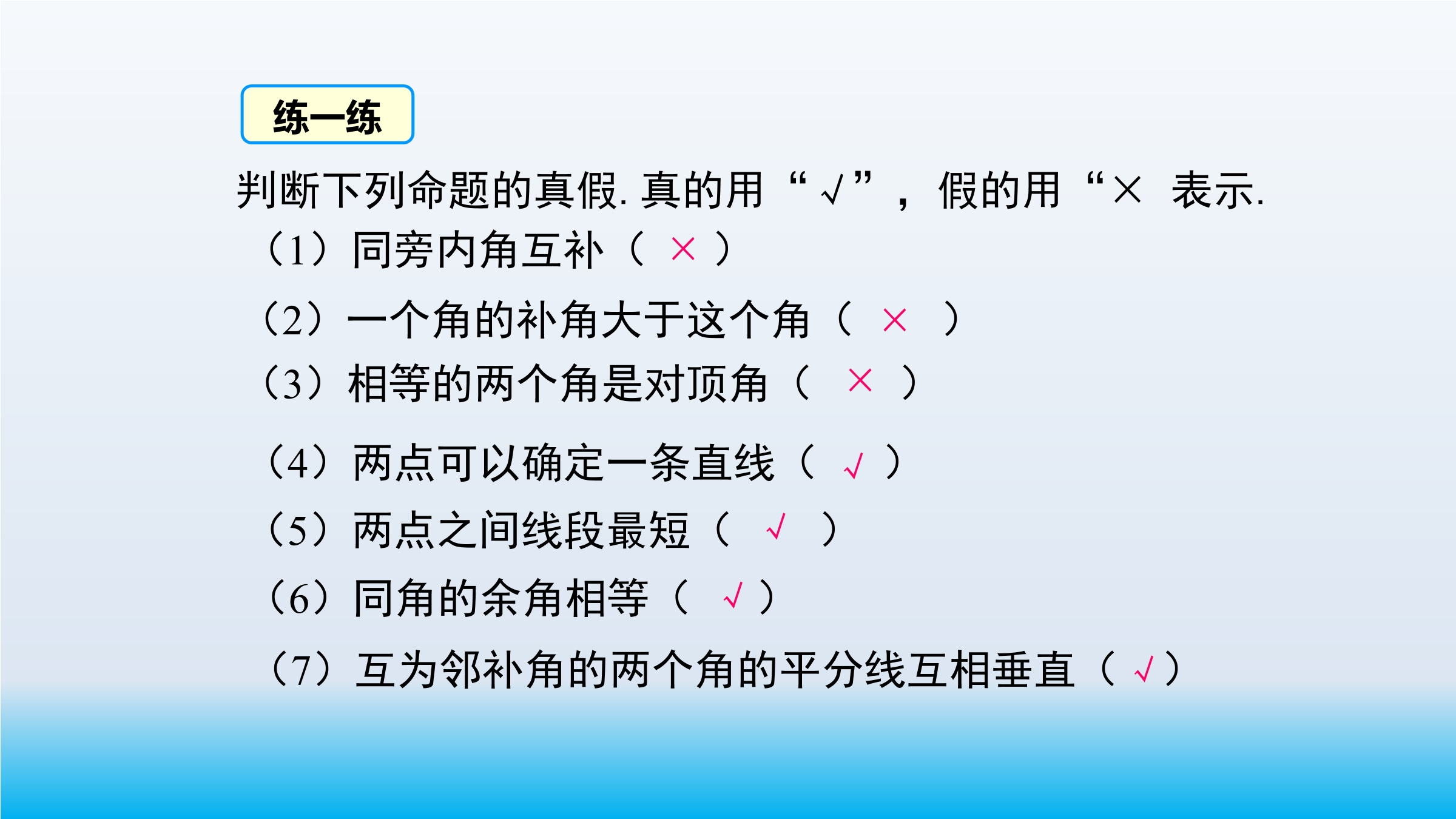 练一练

判断下列命题的真假. 真的用“√”，假的用“× 表示.

（1）同旁内角互补（ × ）

（2）一个角的补角大于这个角（ × ）

（3）相等的两个角是对顶角（ × ）

（4）两点可以确定一条直线（ √ ）

（5）两点之间线段最短（ √ ）

（6）同角的余角相等（ √ ）

（7）互为邻补角的两个角的平分线互相垂直（ √ ）